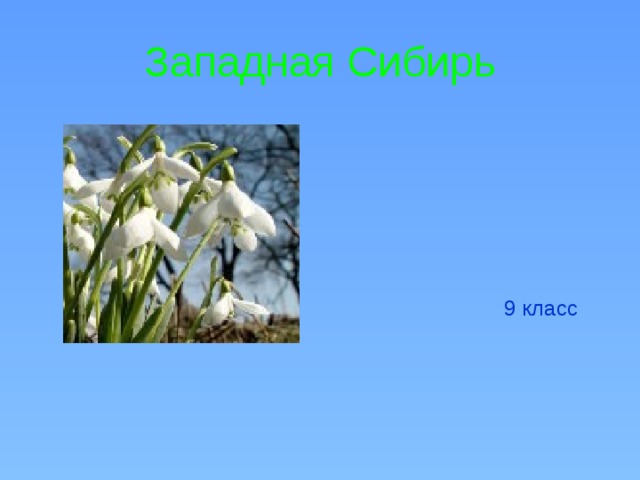 Западная Сибирь

9 класс